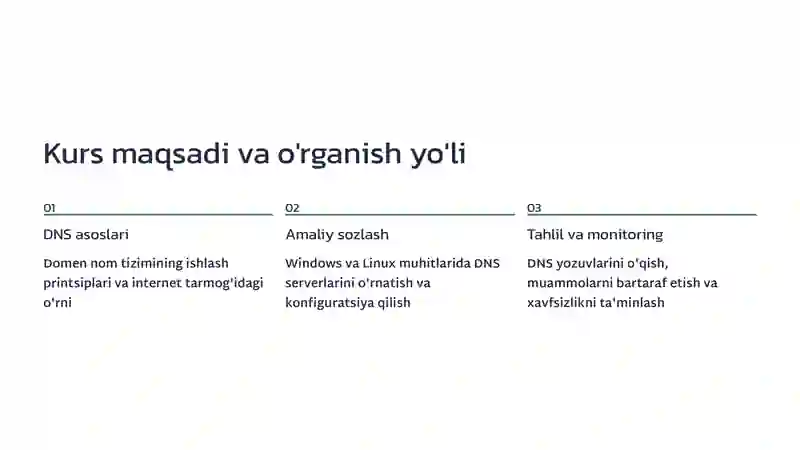 Kurs maqsadi va o'rganish yo'li

01

DNS asoslari

Domen nom tizimining ishlash printsiplari va internet tarmog'idagi o'rni

02

Amaliy sozlash

Windows va Linux muhitlarida DNS serverlarini o'rnatish va konfiguratsiya qilish

03

Tahlil va monitoring

DNS yozuvlarini o'qish, muammolarni bartaraf etish va xavfsizlikni ta'minlash